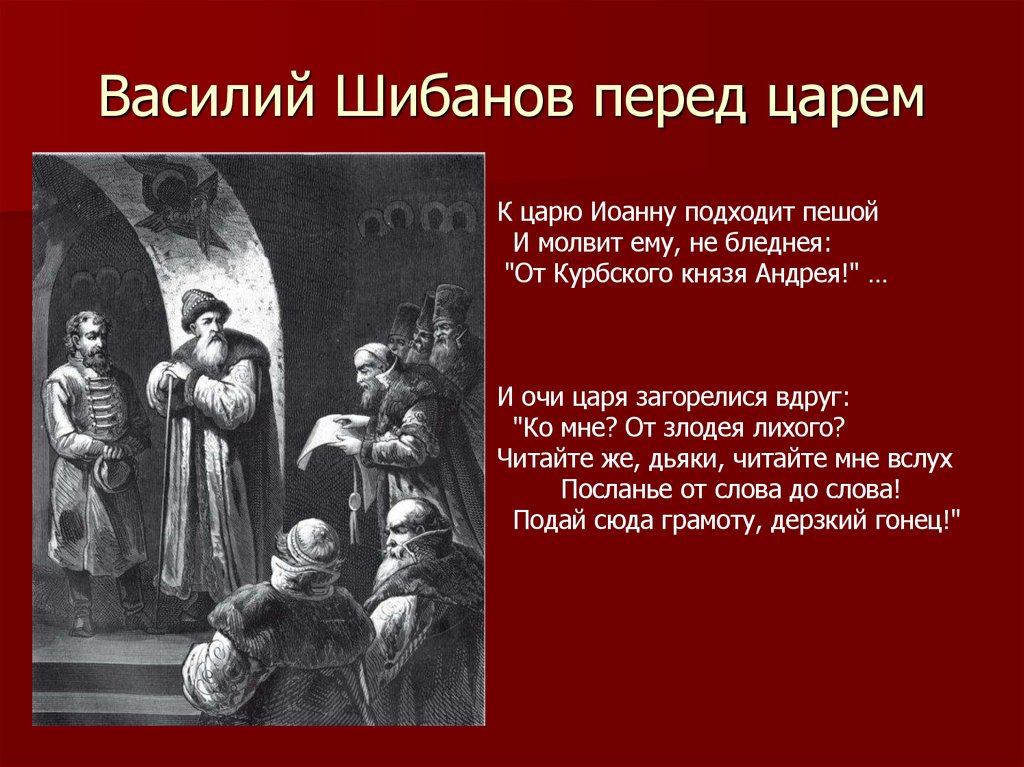 Василий Шибанов перед царем

К царю Иоанну подходит пешой
И молвит ему, не бледнея:
"От Курбского князя Андрея!" …

И очи царя загорелися вдруг:
"Ко мне? От злодея лихого?
Читайте же, дьяки, читайте мне вслух
Посланье от слова до слова!
Подай сюда грамоту, дерзкий гонец!"